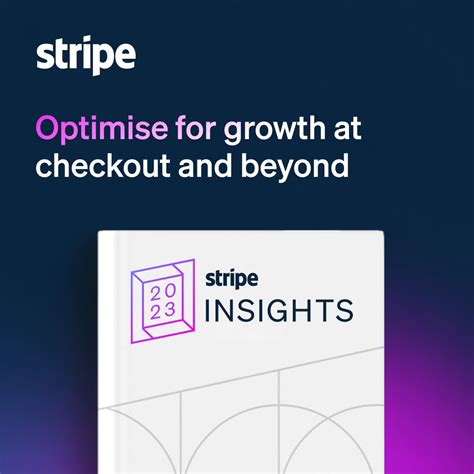 stripe

Optimise for growth at checkout and beyond

20
23

stripe
INSIGHTS